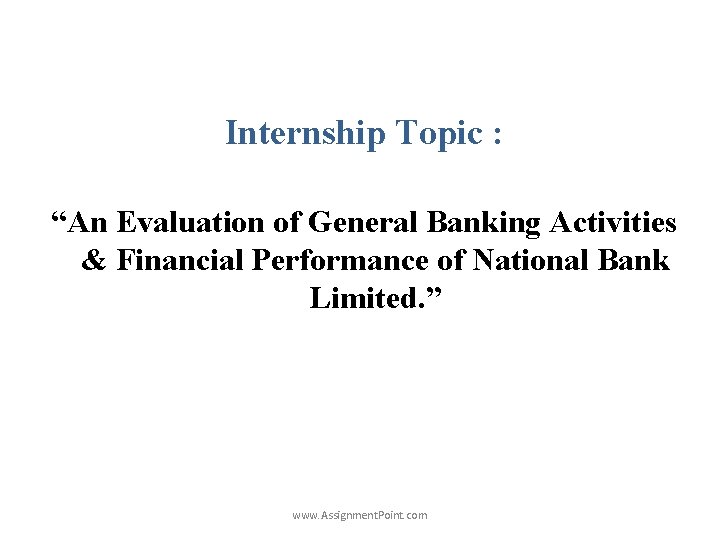 Internship Topic :

“An Evaluation of General Banking Activities & Financial Performance of National Bank Limited.”

www.AssignmentPoint.com